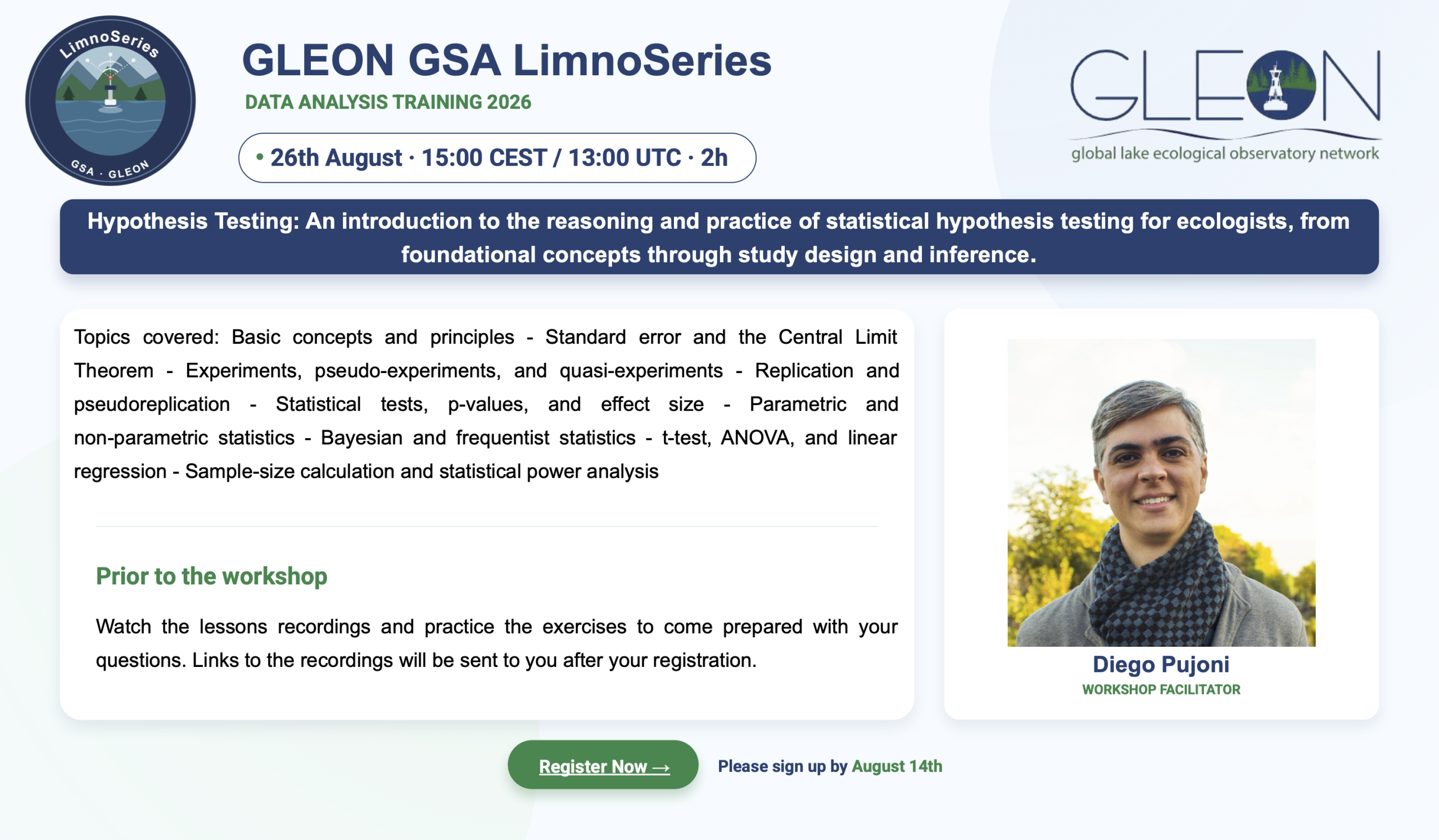 LimnoSeries
GSA · GLEON

GLEON GSA LimnoSeries
DATA ANALYSIS TRAINING 2026

• 26th August · 15:00 CEST / 13:00 UTC · 2h

GLEON
global lake ecological observatory network

Hypothesis Testing: An introduction to the reasoning and practice of statistical hypothesis testing for ecologists, from foundational concepts through study design and inference.

Topics covered: Basic concepts and principles - Standard error and the Central Limit Theorem - Experiments, pseudo-experiments, and quasi-experiments - Replication and pseudoreplication - Statistical tests, p-values, and effect size - Parametric and non-parametric statistics - Bayesian and frequentist statistics - t-test, ANOVA, and linear regression - Sample-size calculation and statistical power analysis

Prior to the workshop

Watch the lessons recordings and practice the exercises to come prepared with your questions. Links to the recordings will be sent to you after your registration.

Diego Pujoni
WORKSHOP FACILITATOR

Register Now →

Please sign up by August 14th